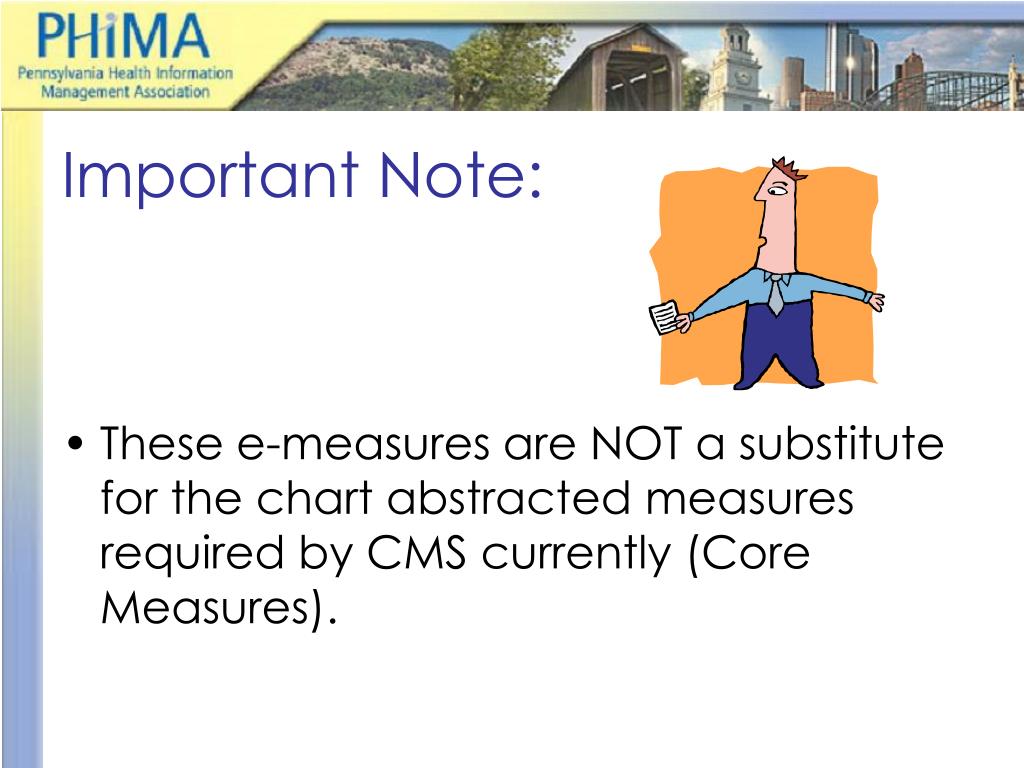 PHiMA
Pennsylvania Health Information Management Association

Important Note:

• These e-measures are NOT a substitute for the chart abstracted measures required by CMS currently (Core Measures).